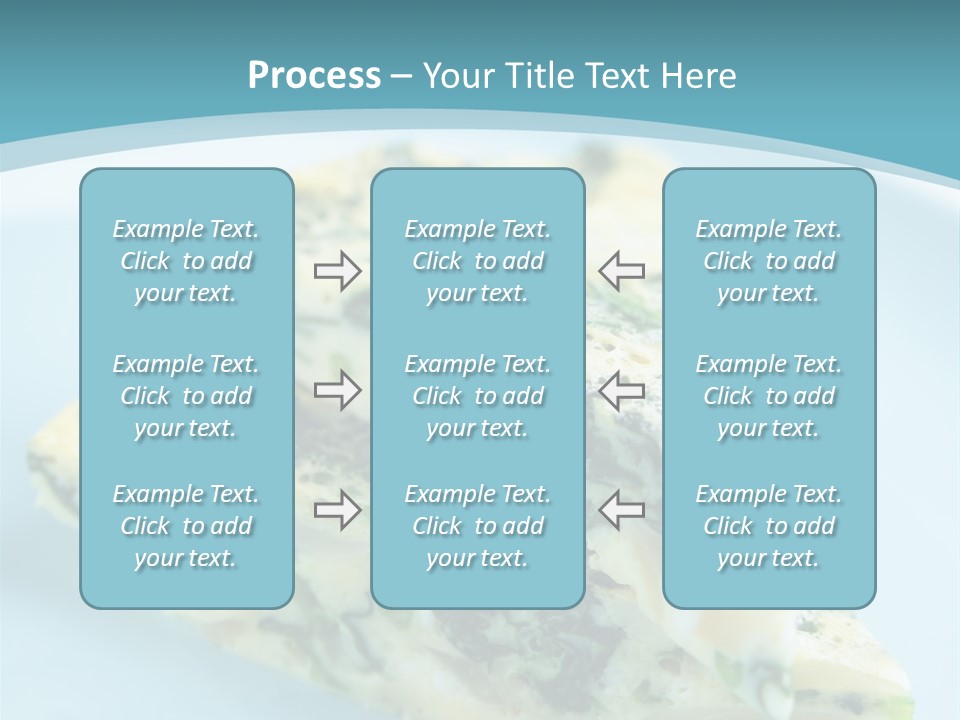 Process – Your Title Text Here

Example Text. Click to add your text.

Example Text. Click to add your text.

Example Text. Click to add your text.

Example Text. Click to add your text.

Example Text. Click to add your text.

Example Text. Click to add your text.

Example Text. Click to add your text.

Example Text. Click to add your text.

Example Text. Click to add your text.